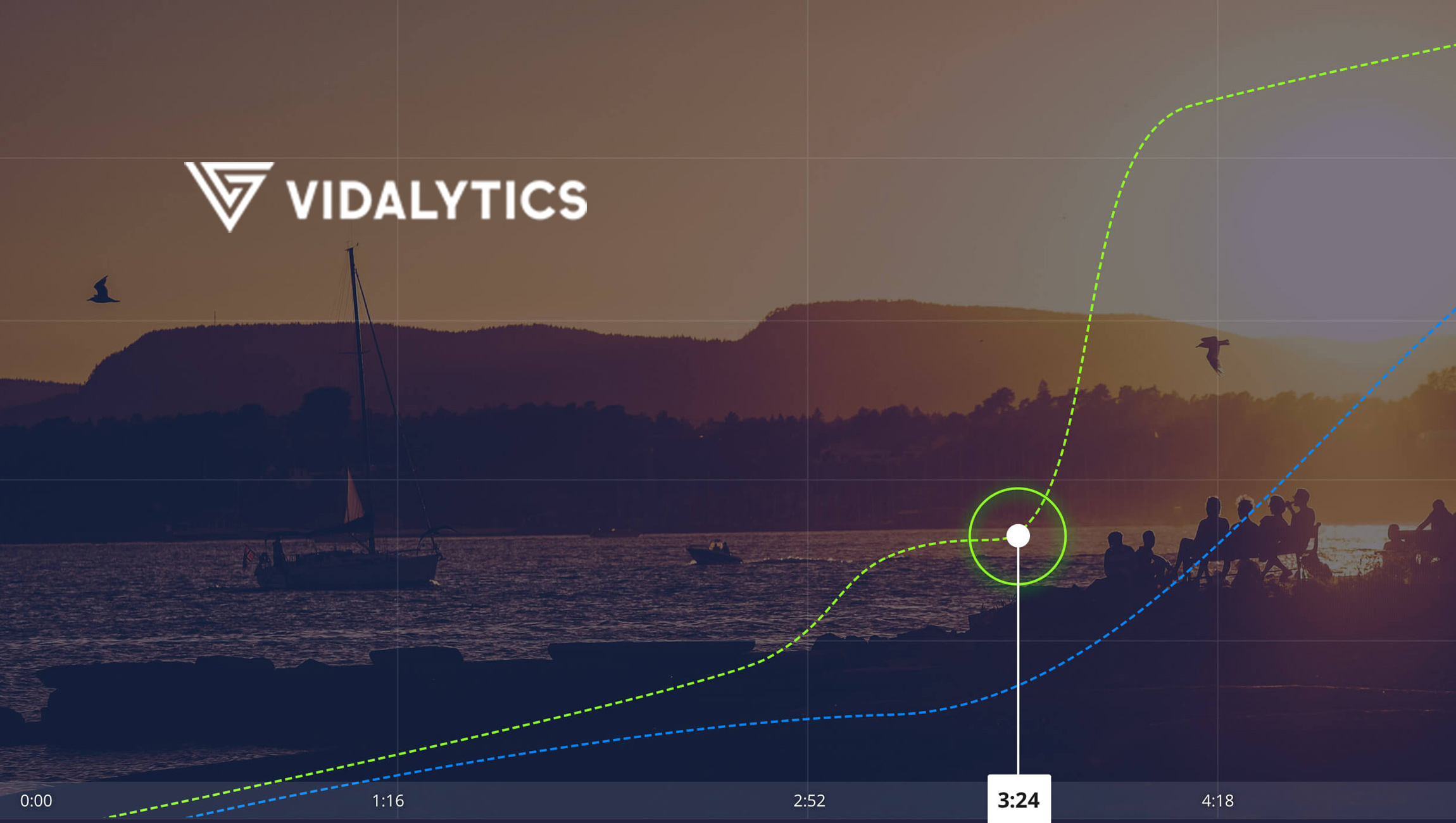 VIDALYTICS

0:00
1:16
2:52
3:24
4:18